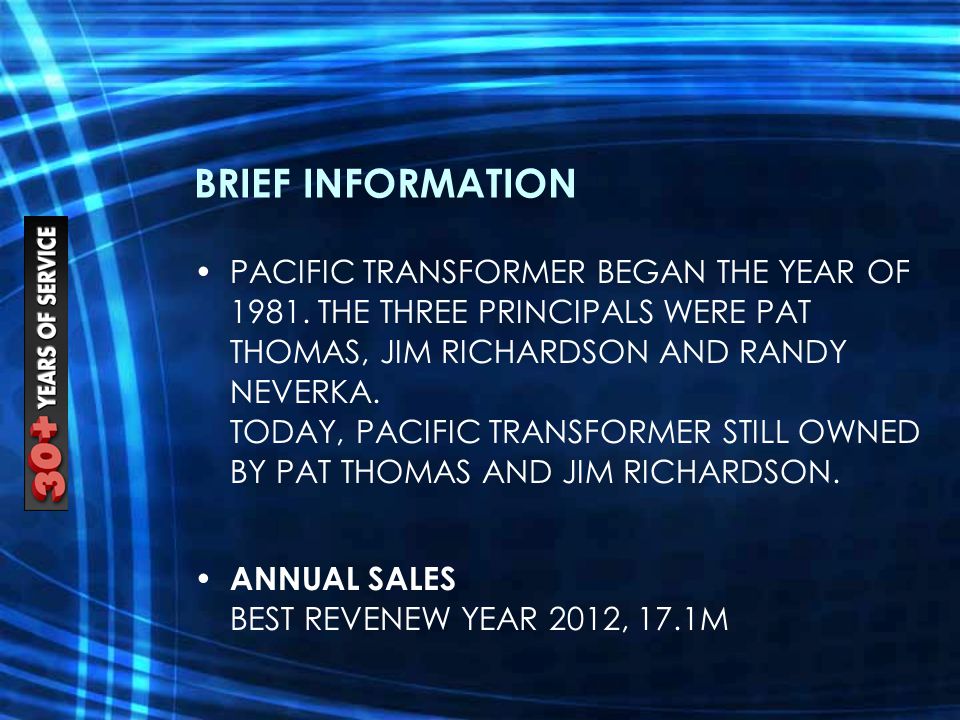 30+ YEARS OF SERVICE

BRIEF INFORMATION

• PACIFIC TRANSFORMER BEGAN THE YEAR OF 1981. THE THREE PRINCIPALS WERE PAT THOMAS, JIM RICHARDSON AND RANDY NEVERKA.
TODAY, PACIFIC TRANSFORMER STILL OWNED BY PAT THOMAS AND JIM RICHARDSON.

• ANNUAL SALES
BEST REVENEW YEAR 2012, 17.1M